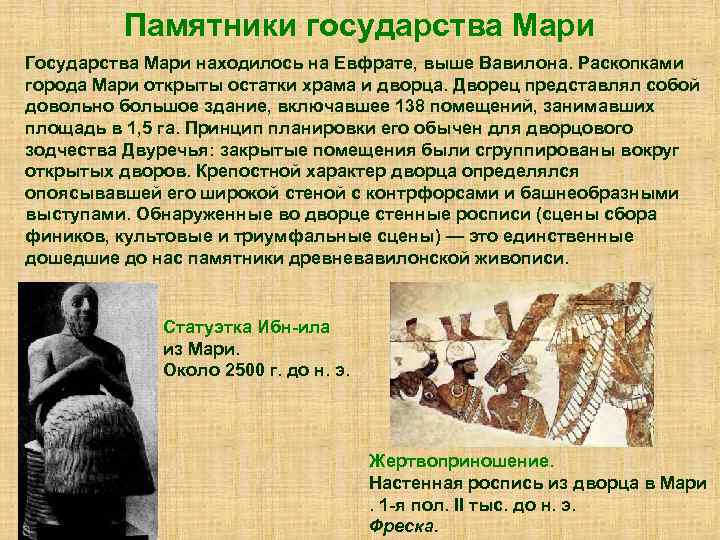 Памятники государства Мари

Государства Мари находилось на Евфрате, выше Вавилона. Раскопками города Мари открыты остатки храма и дворца. Дворец представлял собой довольно большое здание, включавшее 138 помещений, занимавших площадь в 1,5 га. Принцип планировки его обычен для дворцового зодчества Двуречья: закрытые помещения были сгруппированы вокруг открытых дворов. Крепостной характер дворца определялся опоясывавшей его широкой стеной с контрфорсами и башнеобразными выступами. Обнаруженные во дворце стенные росписи (сцены сбора фиников, культовые и триумфальные сцены) — это единственные дошедшие до нас памятники древневавилонской живописи.

Статуэтка Ибн-ила из Мари. Около 2500 г. до н. э.

Жертвоприношение. Настенная роспись из дворца в Мари . 1-я пол. II тыс. до н. э. Фреска.